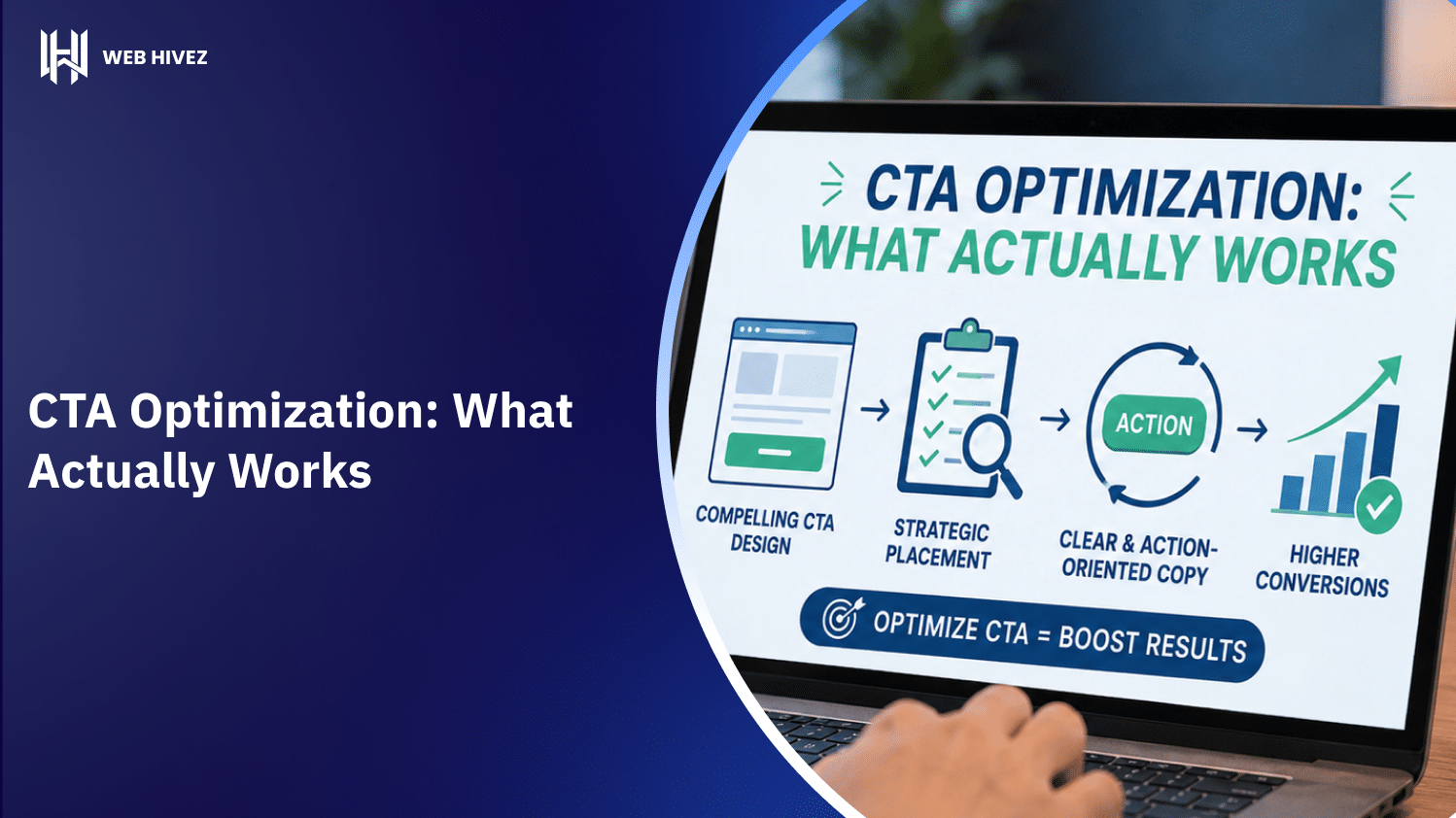 WEB HIVEZ

CTA Optimization: What Actually Works

CTA OPTIMIZATION:
WHAT ACTUALLY WORKS

COMPELLING CTA DESIGN

STRATEGIC PLACEMENT

ACTION

CLEAR & ACTION-ORIENTED COPY

HIGHER CONVERSIONS

OPTIMIZE CTA = BOOST RESULTS